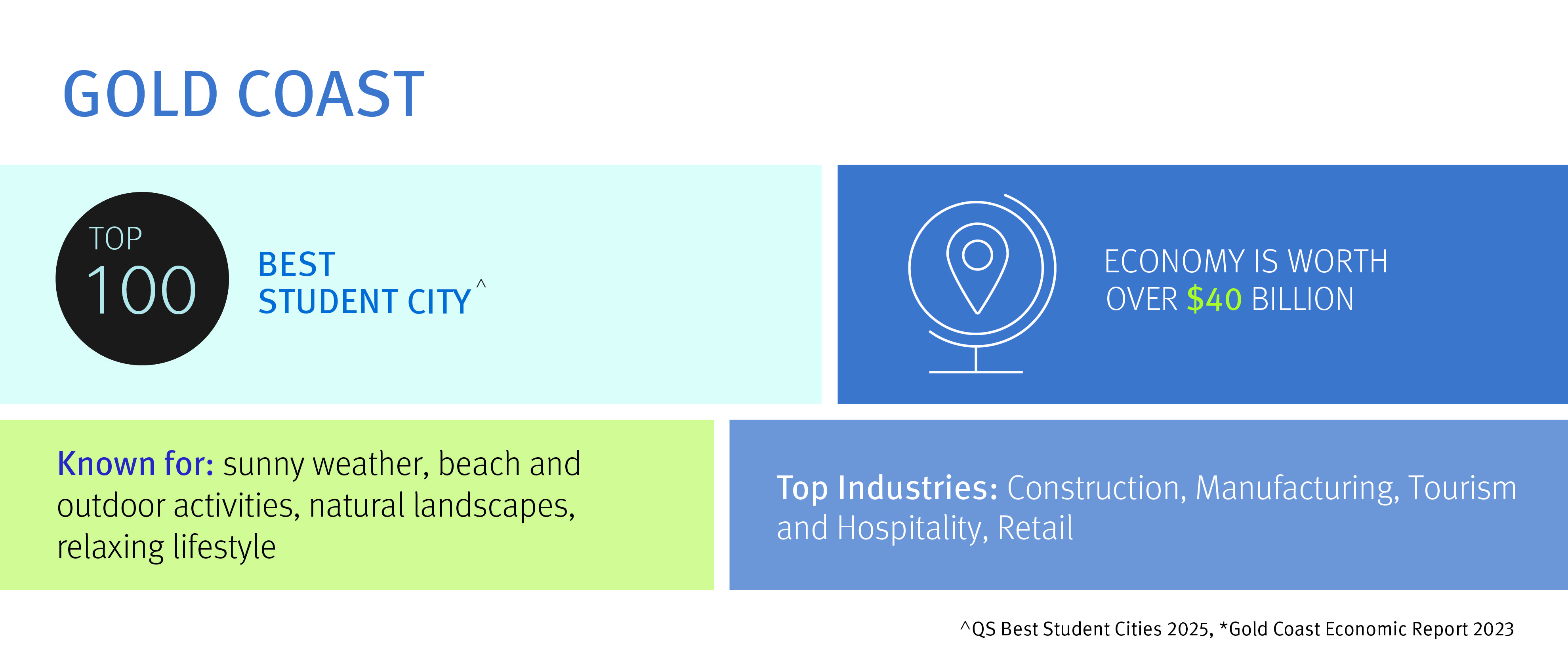 GOLD COAST

TOP
100

BEST
STUDENT CITY^

ECONOMY IS WORTH
OVER $40 BILLION

Known for: sunny weather, beach and outdoor activities, natural landscapes, relaxing lifestyle

Top Industries: Construction, Manufacturing, Tourism and Hospitality, Retail

^QS Best Student Cities 2025, *Gold Coast Economic Report 2023